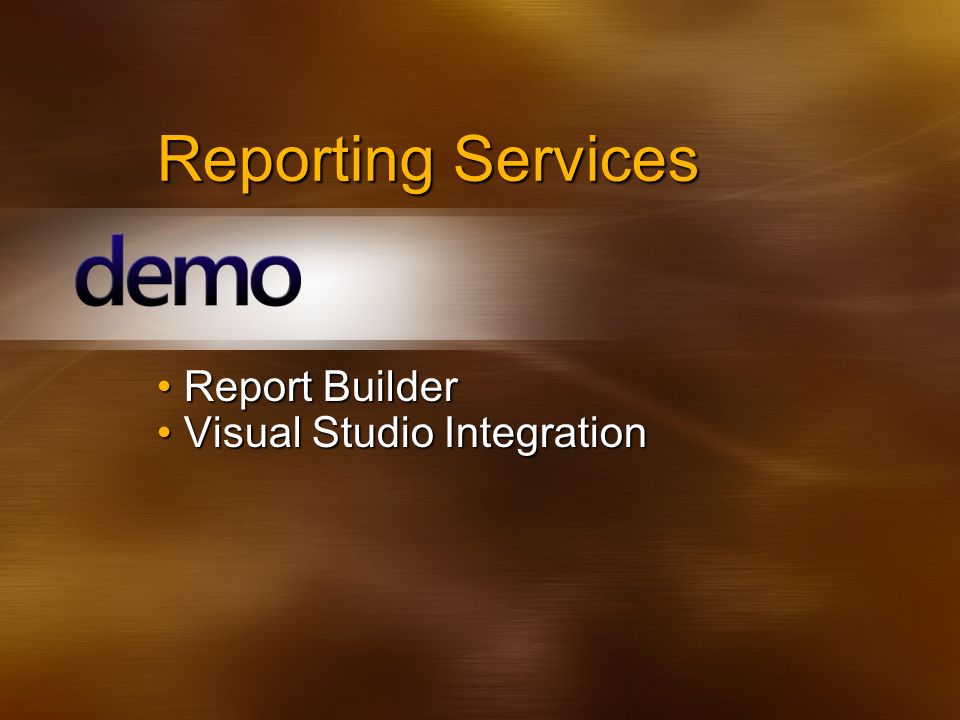 Reporting Services

demo

• Report Builder
• Visual Studio Integration